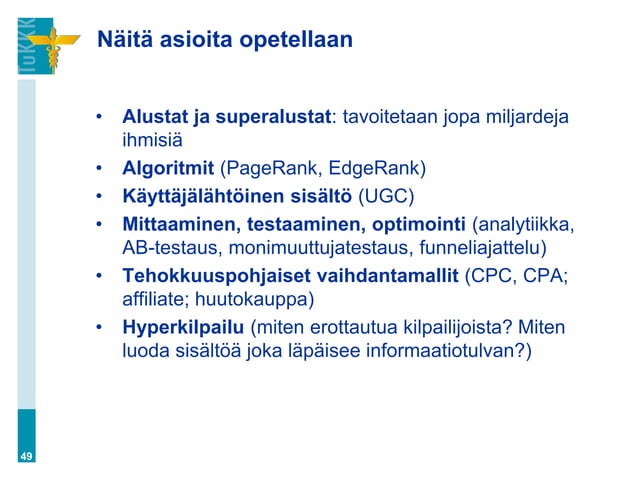 TuKKK

Näitä asioita opetellaan

• Alustat ja superalustat: tavoitetaan jopa miljardeja ihmisiä
• Algoritmit (PageRank, EdgeRank)
• Käyttäjälähtöinen sisältö (UGC)
• Mittaaminen, testaaminen, optimointi (analytiikka, AB-testaus, monimuuttujatestaus, funneliajattelu)
• Tehokkuuspohjaiset vaihdantamallit (CPC, CPA; affiliate; huutokauppa)
• Hyperkilpailu (miten erottautua kilpailijoista? Miten luoda sisältöä joka läpäisee informaatiotulvan?)

49